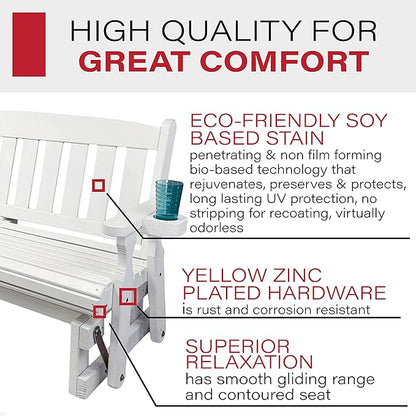 HIGH QUALITY FOR
GREAT COMFORT

ECO-FRIENDLY SOY BASED STAIN
penetrating & non film forming bio-based technology that rejuvenates, preserves & protects, long lasting UV protection, no stripping for recoating, virtually odorless

YELLOW ZINC PLATED HARDWARE
is rust and corrosion resistant

SUPERIOR RELAXATION
has smooth gliding range and contoured seat